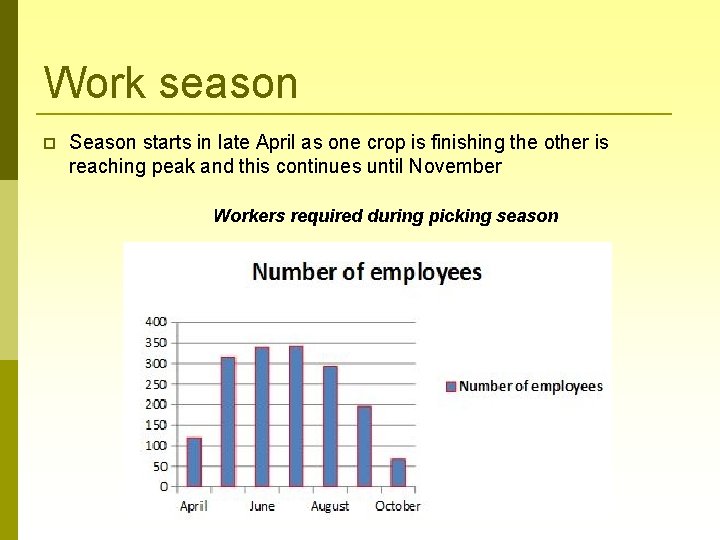 Work season

Season starts in late April as one crop is finishing the other is reaching peak and this continues until November

Workers required during picking season

Number of employees

400
350
300
250
200
150
100
50
0

April
June
August
October

Number of employees